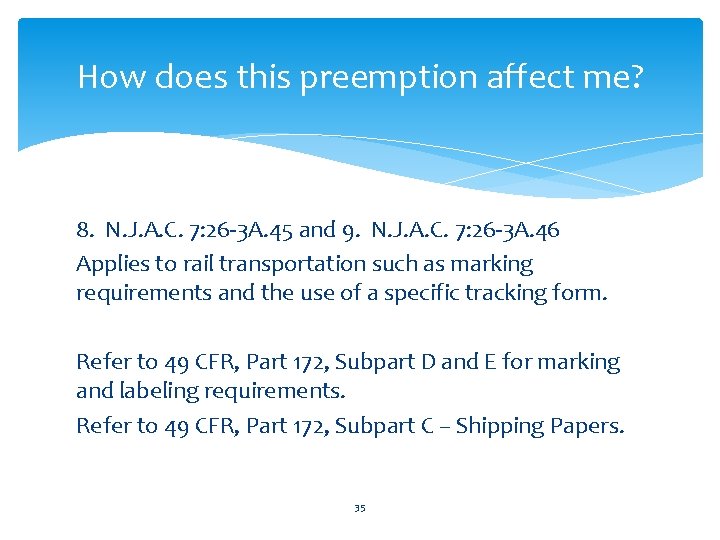 How does this preemption affect me?

8. N.J.A.C. 7:26-3A.45 and 9. N.J.A.C. 7:26-3A.46
Applies to rail transportation such as marking requirements and the use of a specific tracking form.

Refer to 49 CFR, Part 172, Subpart D and E for marking and labeling requirements.
Refer to 49 CFR, Part 172, Subpart C – Shipping Papers.

35